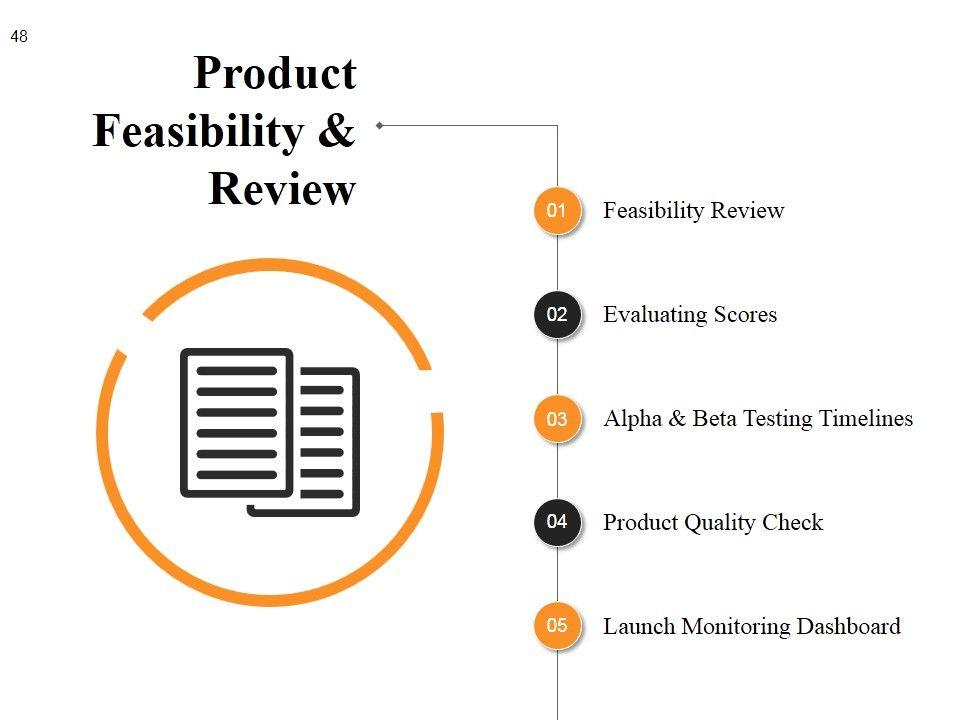 48

Product Feasibility & Review

01 Feasibility Review

02 Evaluating Scores

03 Alpha & Beta Testing Timelines

04 Product Quality Check

05 Launch Monitoring Dashboard